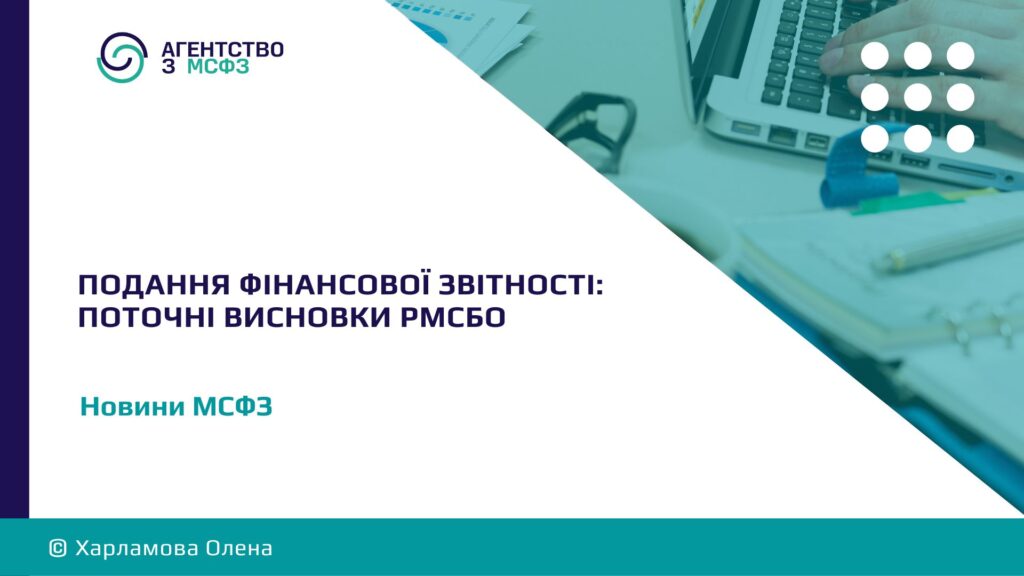 АГЕНТСТВО З МСФЗ

ПОДАННЯ ФІНАНСОВОЇ ЗВІТНОСТІ: ПОТОЧНІ ВИСНОВКИ РМСБО

Новини МСФЗ

© Харламова Олена